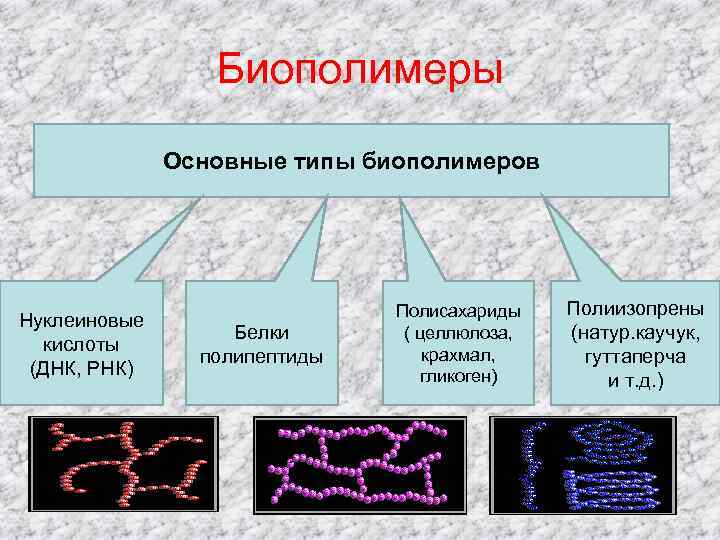 Биополимеры

Основные типы биополимеров

Нуклеиновые кислоты (ДНК, РНК)

Белки полипептиды

Полисахариды ( целлюлоза, крахмал, гликоген)

Полиизопрены (натур.каучук, гуттаперча и т.д.)